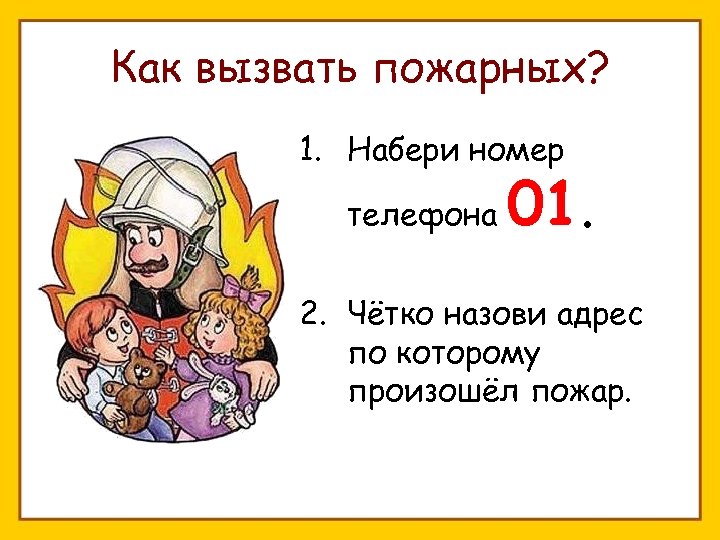 Как вызвать пожарных?

1. Набери номер телефона 01.

2. Чётко назови адрес по которому произошёл пожар.